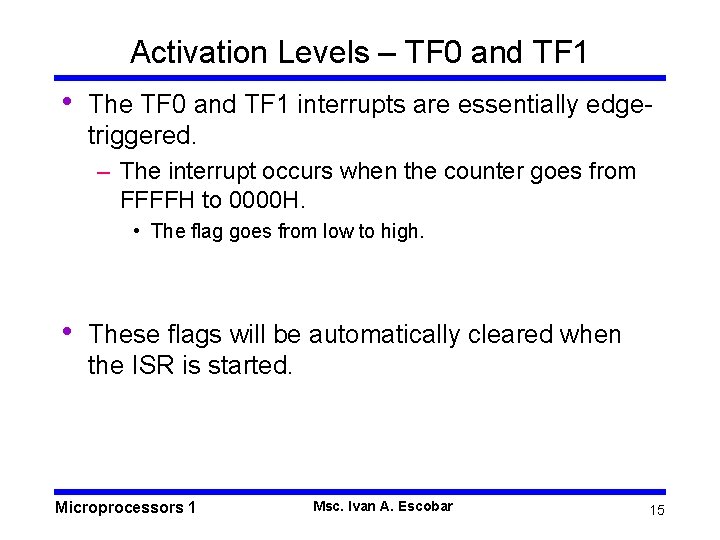 Activation Levels – TF0 and TF1

• The TF0 and TF1 interrupts are essentially edge-triggered.

– The interrupt occurs when the counter goes from FFFFH to 0000H.

• The flag goes from low to high.

• These flags will be automatically cleared when the ISR is started.

Microprocessors 1 Msc. Ivan A. Escobar 15